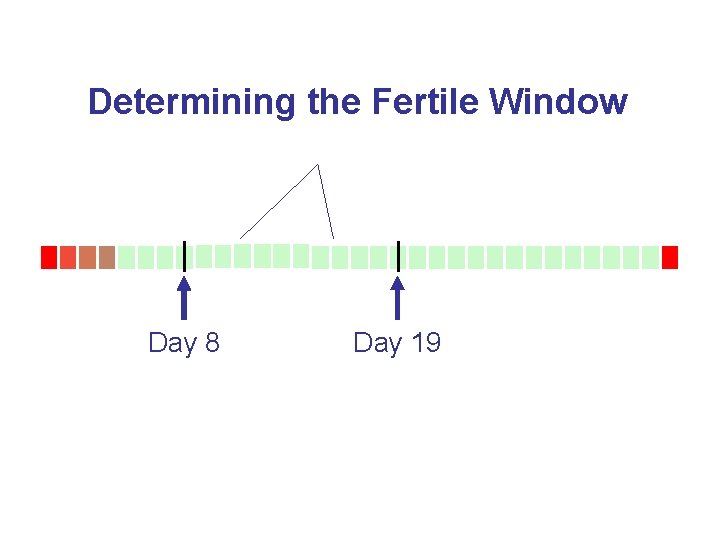 Determining the Fertile Window

Day 8

Day 19